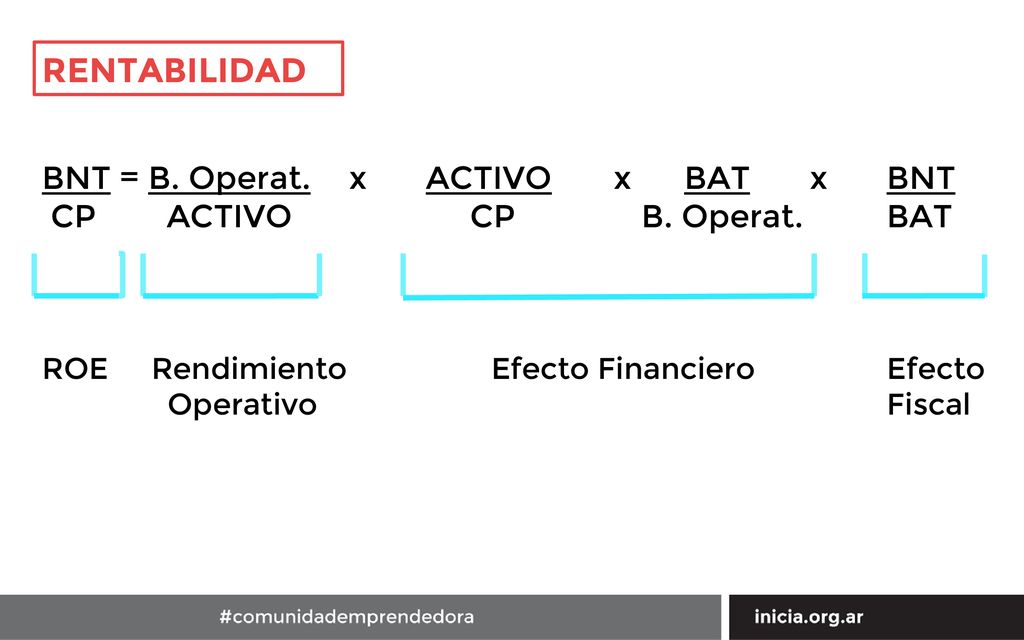 RENTABILIDAD

$\frac{BNT}{CP} = \frac{B. Operat.}{ACTIVO} \times \frac{ACTIVO}{CP} \times \frac{BAT}{B. Operat.} \times \frac{BNT}{BAT}$

ROE Rendimiento Operativo Efecto Financiero Efecto Fiscal

#comunidademprendedora

inicia.org.ar